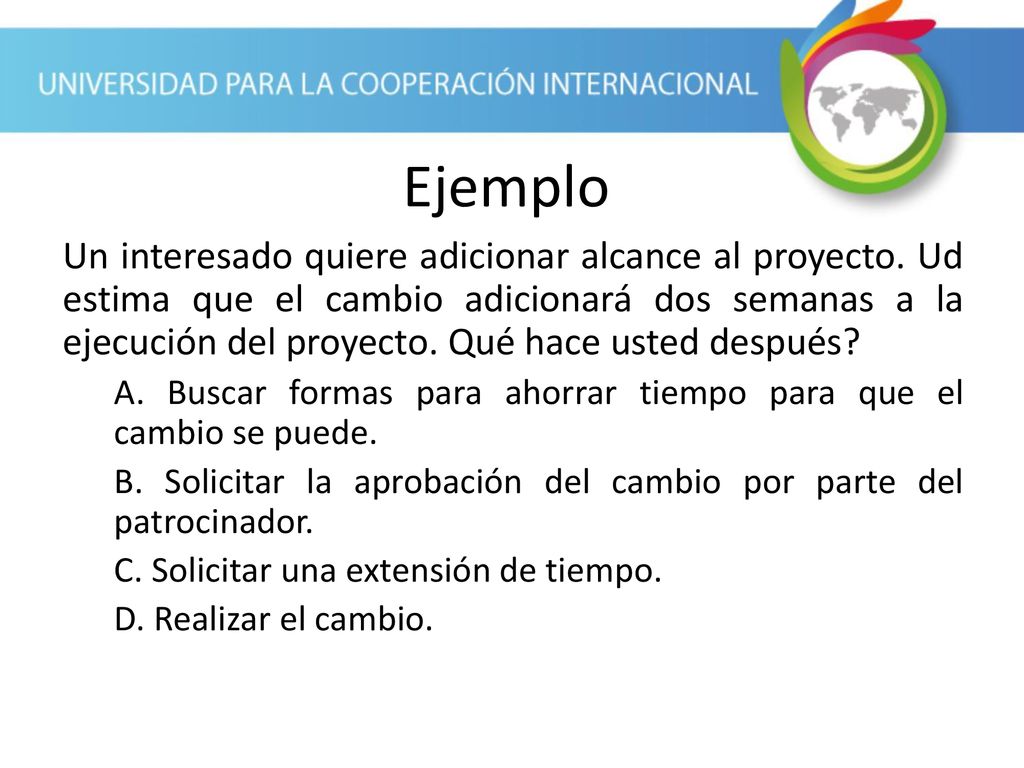 UNIVERSIDAD PARA LA COOPERACIÓN INTERNACIONAL

Ejemplo

Un interesado quiere adicionar alcance al proyecto. Ud estima que el cambio adicionará dos semanas a la ejecución del proyecto. Qué hace usted después?

A. Buscar formas para ahorrar tiempo para que el cambio se puede.

B. Solicitar la aprobación del cambio por parte del patrocinador.

C. Solicitar una extensión de tiempo.

D. Realizar el cambio.